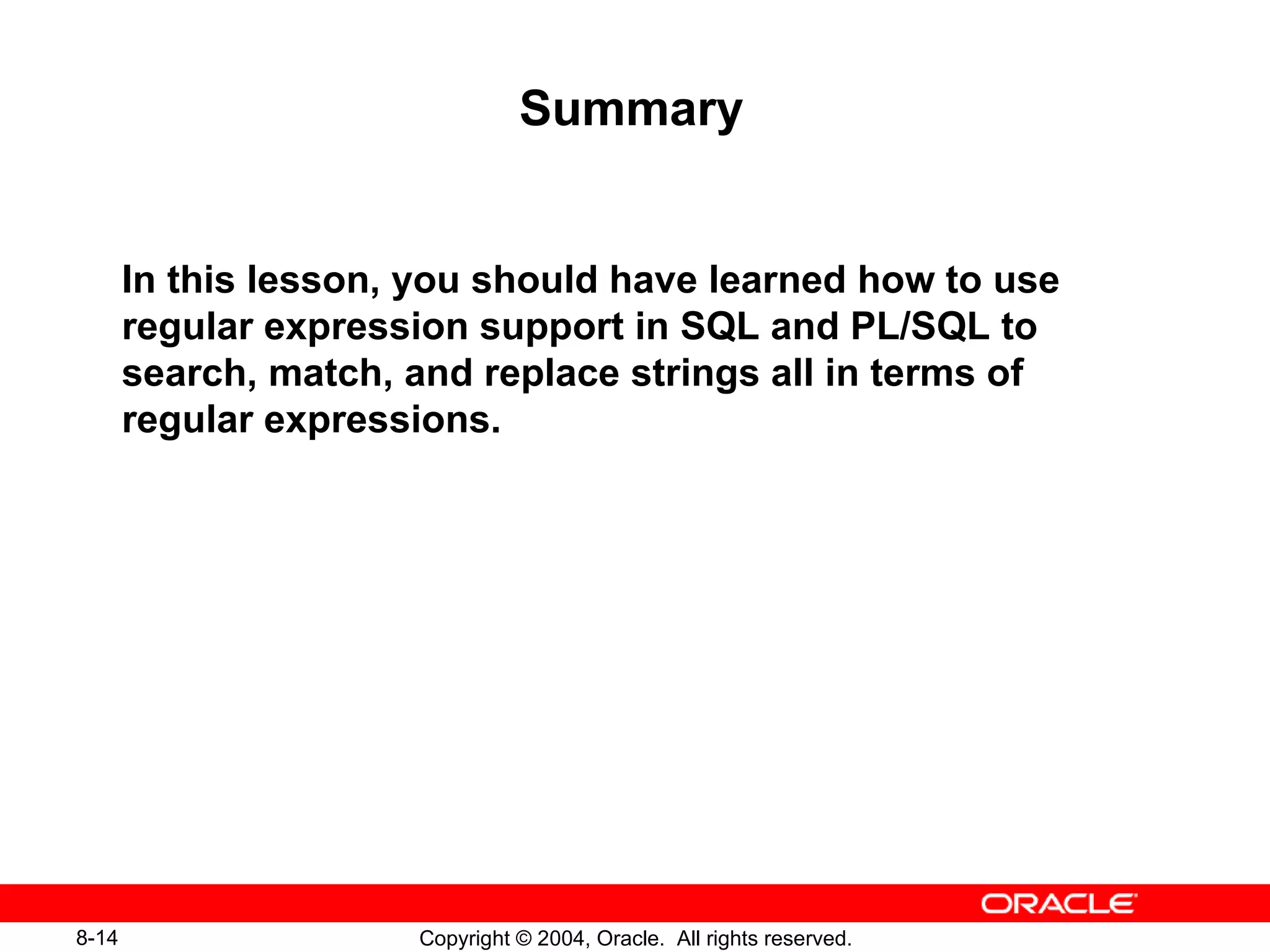 Summary

In this lesson, you should have learned how to use regular expression support in SQL and PL/SQL to search, match, and replace strings all in terms of regular expressions.

ORACLE

8-14

Copyright © 2004, Oracle.  All rights reserved.